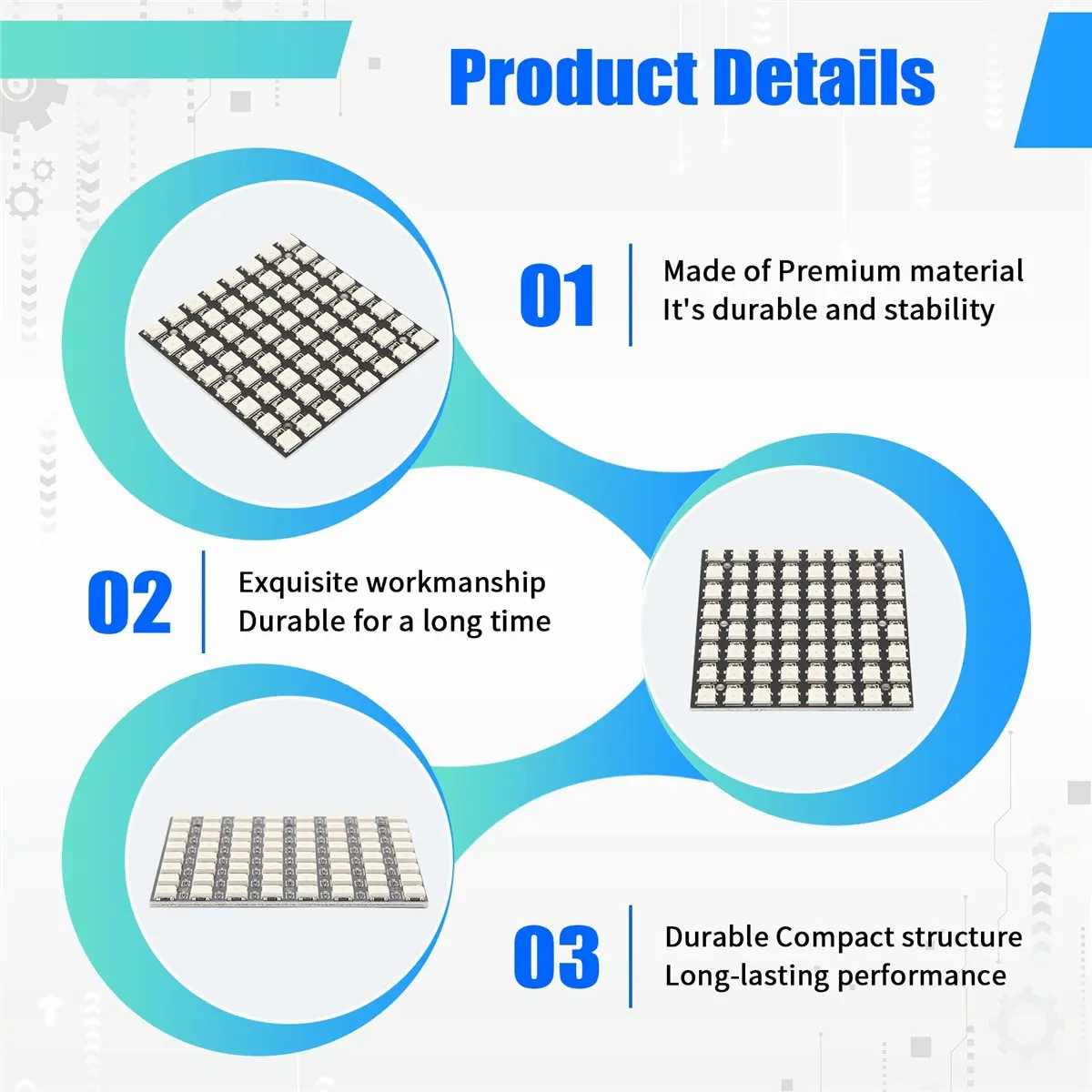 Product Details

01

Made of Premium material
It's durable and stability

02

Exquisite workmanship
Durable for a long time

03

Durable Compact structure
Long-lasting performance